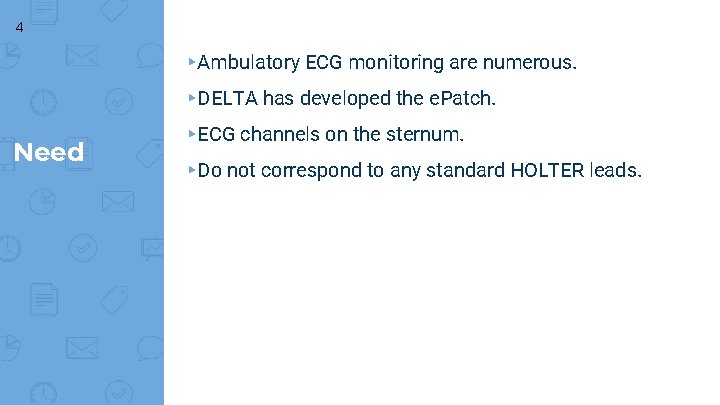 4

Need

▸Ambulatory ECG monitoring are numerous.

▸DELTA has developed the ePatch.

▸ECG channels on the sternum.

▸Do not correspond to any standard HOLTER leads.